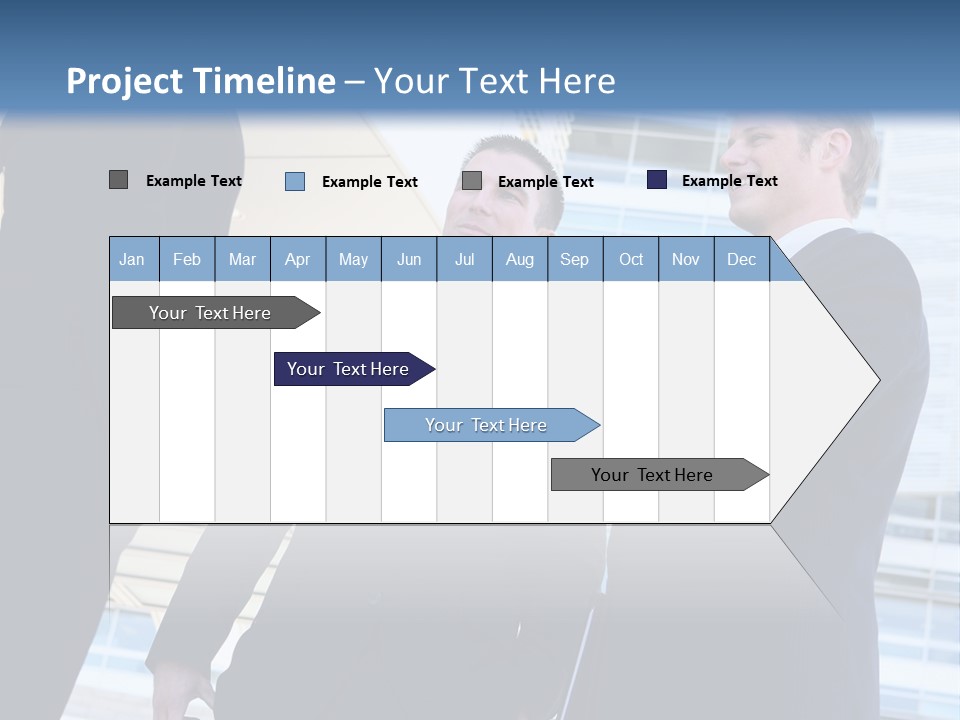 Project Timeline – Your Text Here

Example Text
Example Text
Example Text
Example Text

| Jan | Feb | Mar | Apr | May | Jun | Jul | Aug | Sep | Oct | Nov | Dec |
|---|---|---|---|---|---|---|---|---|---|---|---|

Your Text Here

Your Text Here

Your Text Here

Your Text Here